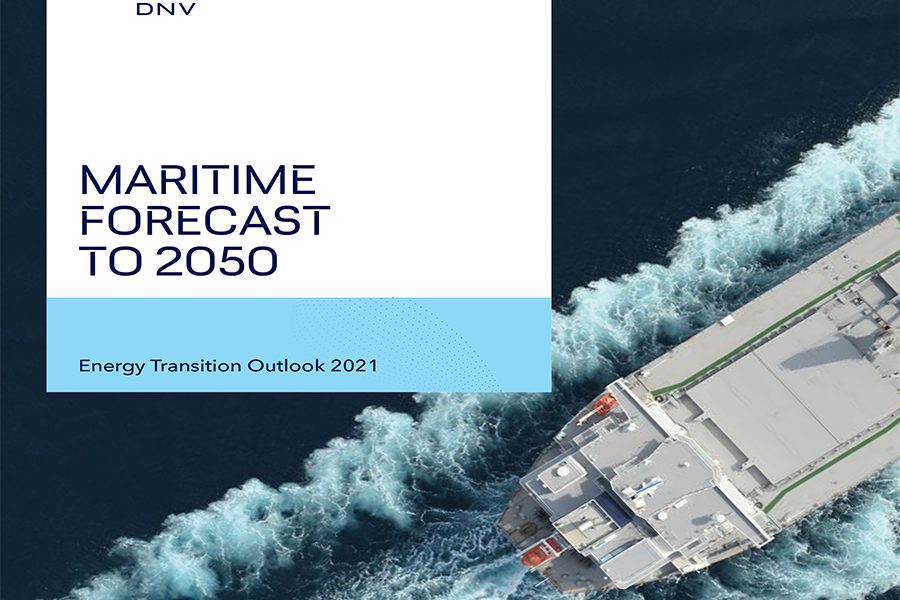 DNV

MARITIME FORECAST TO 2050

Energy Transition Outlook 2021